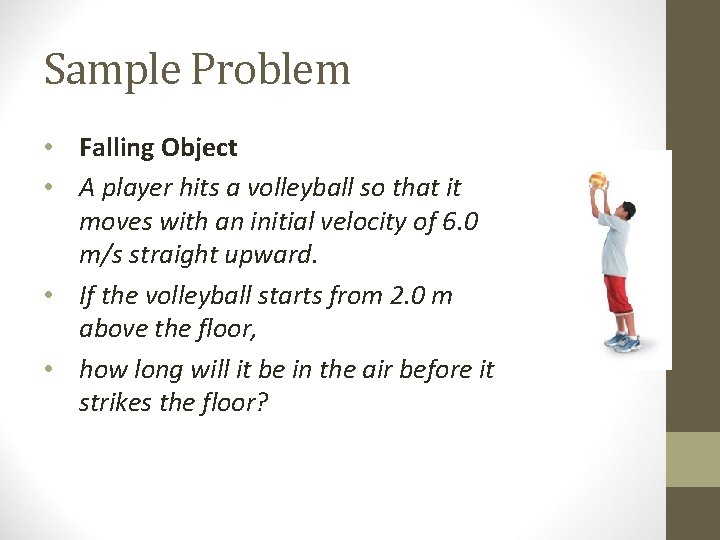 Sample Problem

• Falling Object
• A player hits a volleyball so that it moves with an initial velocity of 6.0 m/s straight upward.
• If the volleyball starts from 2.0 m above the floor,
• how long will it be in the air before it strikes the floor?